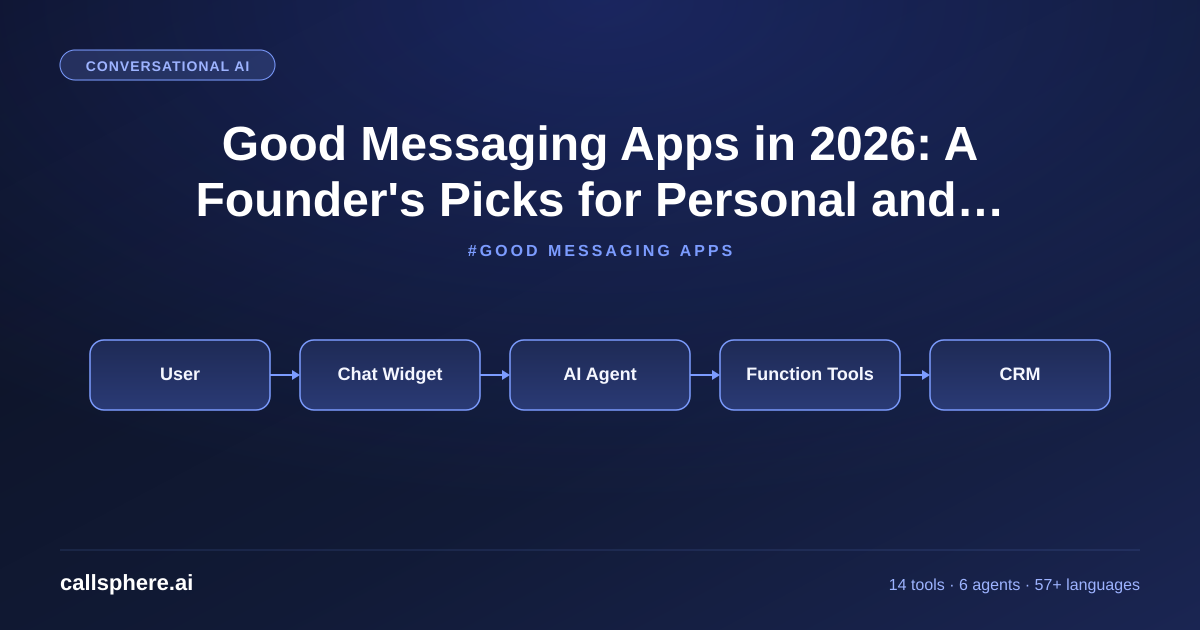 CONVERSATIONAL AI

Good Messaging Apps in 2026: A Founder's Picks for Personal and…

#GOOD MESSAGING APPS

User

Chat Widget

AI Agent

Function Tools

CRM

callsphere.ai

14 tools · 6 agents · 57+ languages